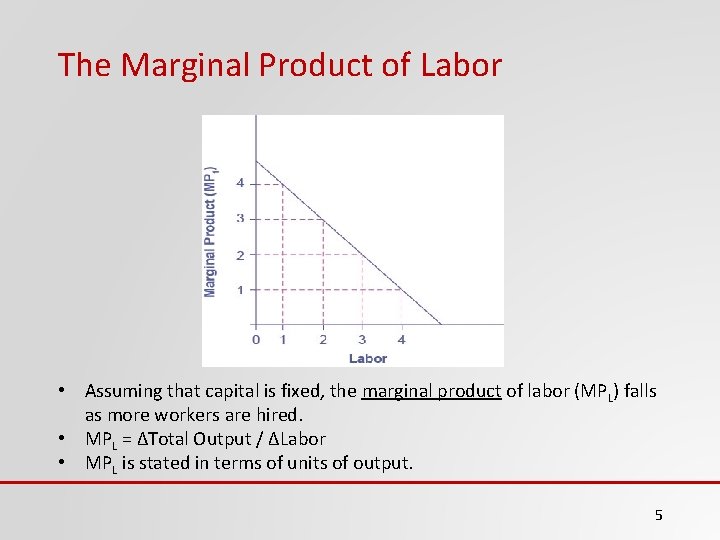 The Marginal Product of Labor

Marginal Product ($MP_L$)

4
3
2
1
0 1 2 3 4
Labor

• Assuming that capital is fixed, the marginal product of labor ($MP_L$) falls as more workers are hired.
• $MP_L$ = ΔTotal Output / ΔLabor
• $MP_L$ is stated in terms of units of output.

5